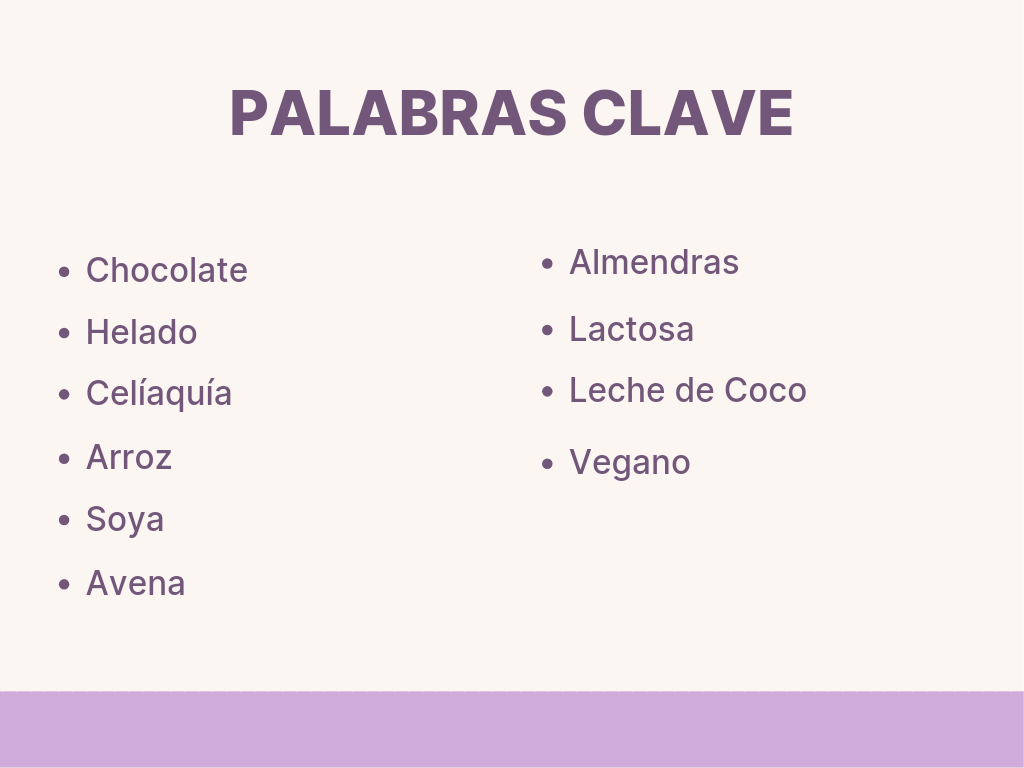 PALABRAS CLAVE

- Chocolate
- Helado
- Celíaquía
- Arroz
- Soya
- Avena

- Almendras
- Lactosa
- Leche de Coco
- Vegano